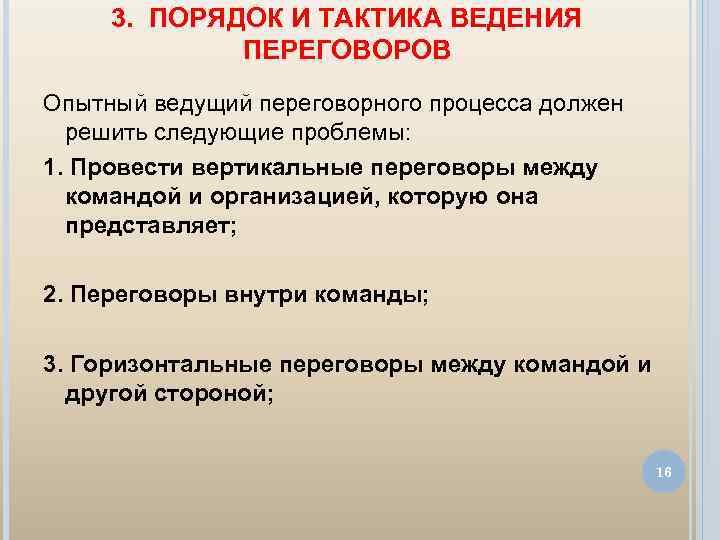 3. ПОРЯДОК И ТАКТИКА ВЕДЕНИЯ ПЕРЕГОВОРОВ

Опытный ведущий переговорного процесса должен решить следующие проблемы:

1. Провести вертикальные переговоры между командой и организацией, которую она представляет;

2. Переговоры внутри команды;

3. Горизонтальные переговоры между командой и другой стороной;

16